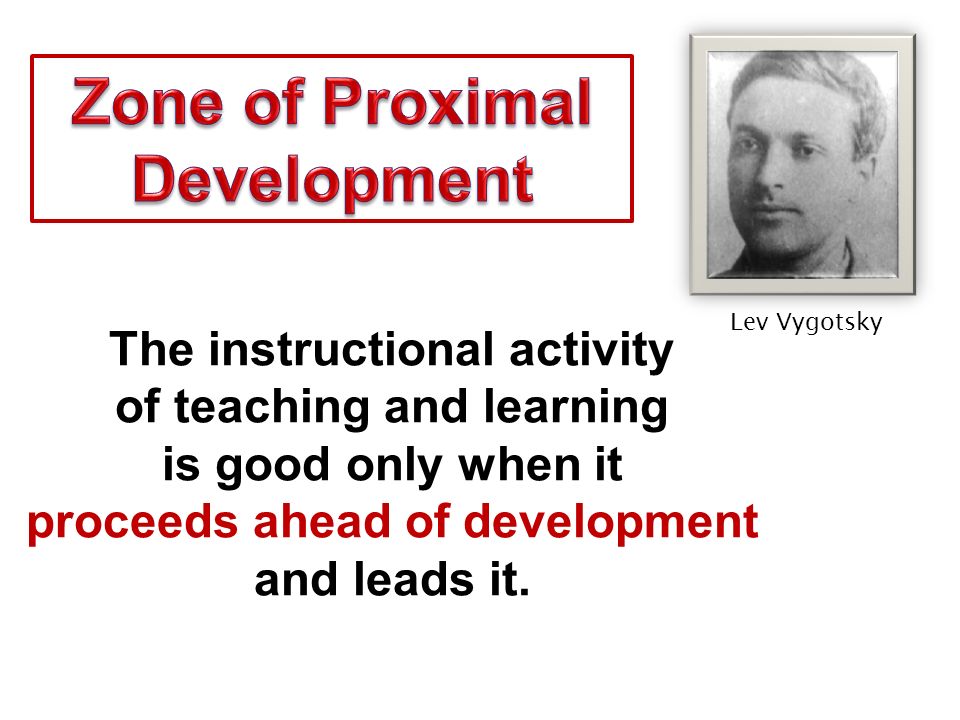 Zone of Proximal Development

Lev Vygotsky

The instructional activity of teaching and learning is good only when it proceeds ahead of development and leads it.